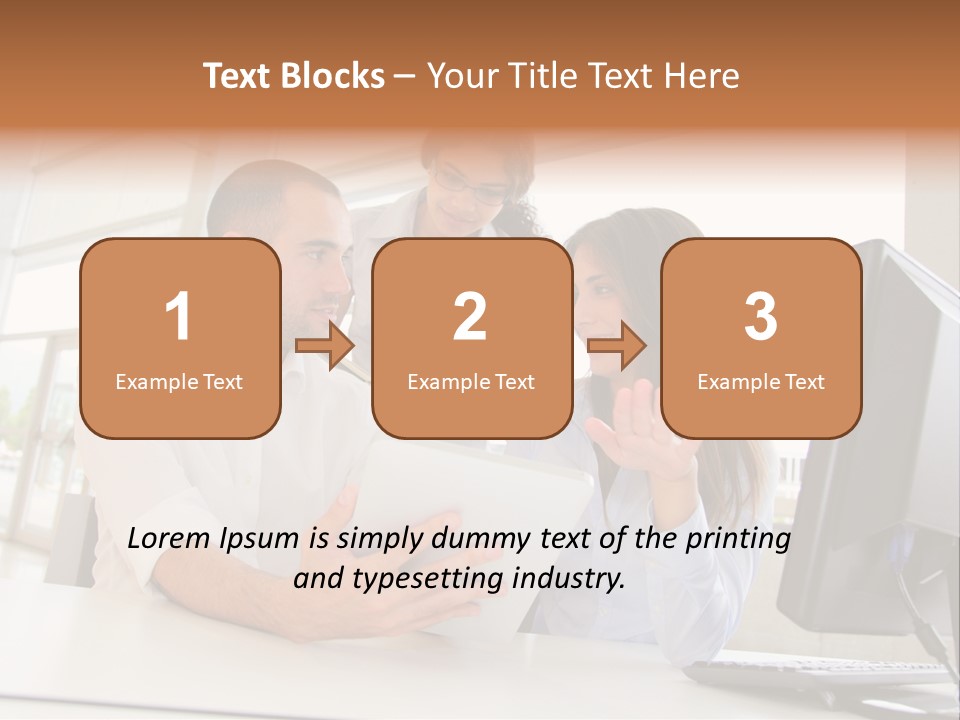 Text Blocks – Your Title Text Here

1
Example Text

2
Example Text

3
Example Text

Lorem Ipsum is simply dummy text of the printing and typesetting industry.